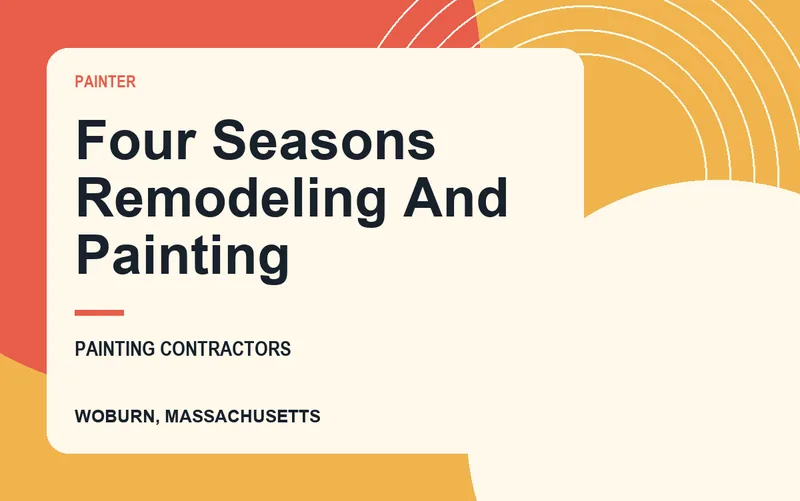 PAINTER

Four Seasons Remodeling And Painting

PAINTING CONTRACTORS

WOBURN, MASSACHUSETTS